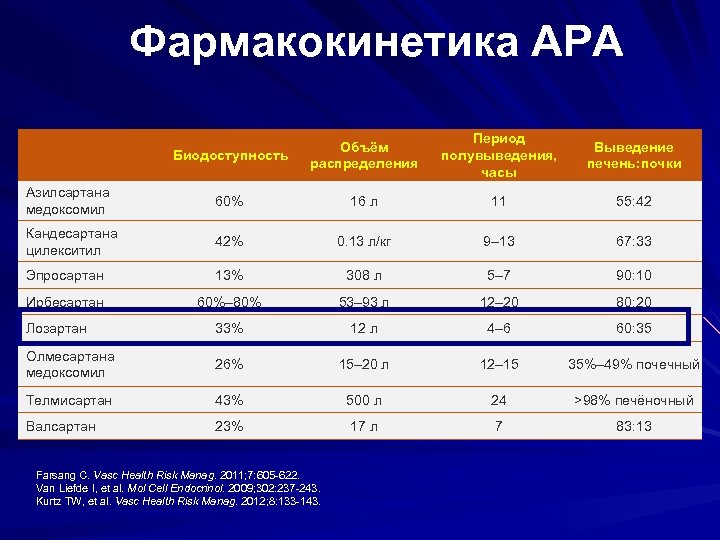 Фармакокинетика АРА

|  | Биодоступность | Объём распределения | Период полувыведения, часы | Выведение печень:почки |
|---|---|---|---|---|
| Азилсартана медоксомил | 60% | 16 л | 11 | 55:42 |
| Кандесартана цилекситил | 42% | 0.13 л/кг | 9–13 | 67:33 |
| Эпросартан | 13% | 308 л | 5–7 | 90:10 |
| Ирбесартан | 60%–80% | 53–93 л | 12–20 | 80:20 |
| Лозартан | 33% | 12 л | 4–6 | 60:35 |
| Олмесартана медоксомил | 26% | 15–20 л | 12–15 | 35%–49% почечный |
| Телмисартан | 43% | 500 л | 24 | >98% печёночный |
| Валсартан | 23% | 17 л | 7 | 83:13 |

Farsang C. Vasc Health Risk Manag. 2011;7:605-622.
Van Liefde I, et al. Mol Cell Endocrinol. 2009;302:237-243.
Kurtz TW, et al. Vasc Health Risk Manag. 2012;8:133-143.